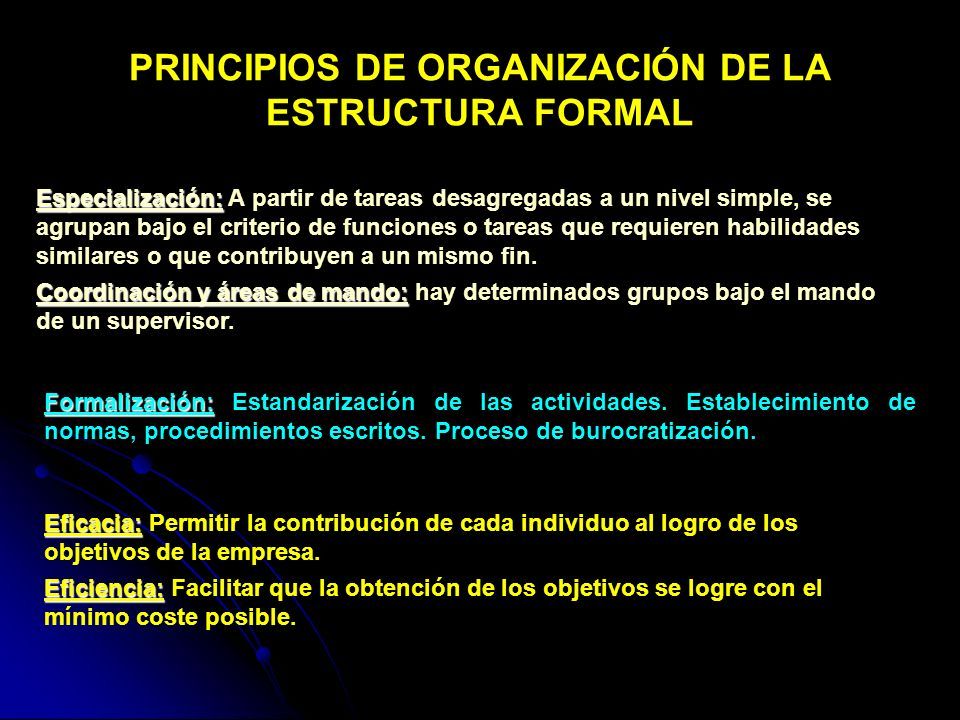 PRINCIPIOS DE ORGANIZACIÓN DE LA ESTRUCTURA FORMAL

Especialización: A partir de tareas desagregadas a un nivel simple, se agrupan bajo el criterio de funciones o tareas que requieren habilidades similares o que contribuyen a un mismo fin.

Coordinación y áreas de mando: hay determinados grupos bajo el mando de un supervisor.

Formalización: Estandarización de las actividades. Establecimiento de normas, procedimientos escritos. Proceso de burocratización.

Eficacia: Permitir la contribución de cada individuo al logro de los objetivos de la empresa.

Eficiencia: Facilitar que la obtención de los objetivos se logre con el mínimo coste posible.